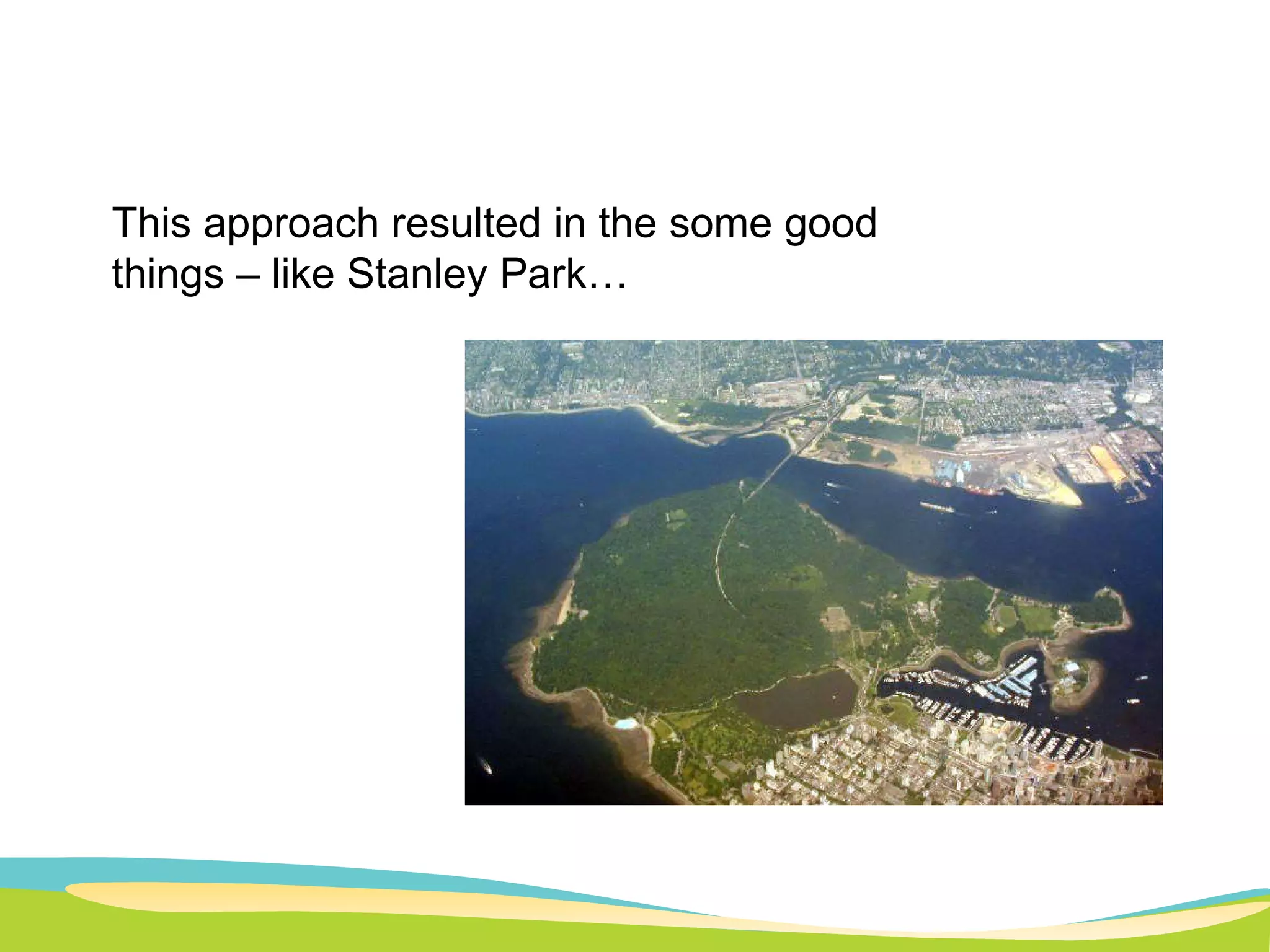 This approach resulted in the some good things – like Stanley Park…